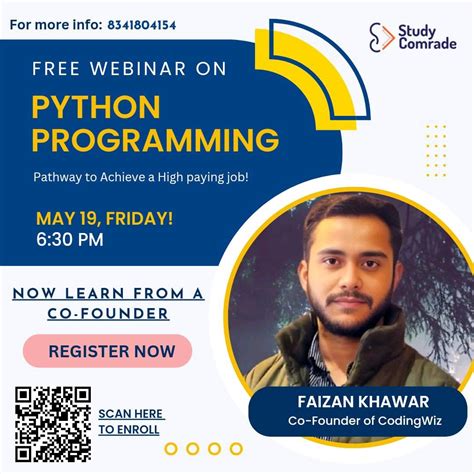 For more info: 8341804154

Study Comrade

FREE WEBINAR ON

PYTHON PROGRAMMING

Pathway to Achieve a High paying job!

MAY 19, FRIDAY!
6:30 PM

NOW LEARN FROM A CO-FOUNDER

REGISTER NOW

SCAN HERE TO ENROLL

FAIZAN KHAWAR
Co-Founder of CodingWiz